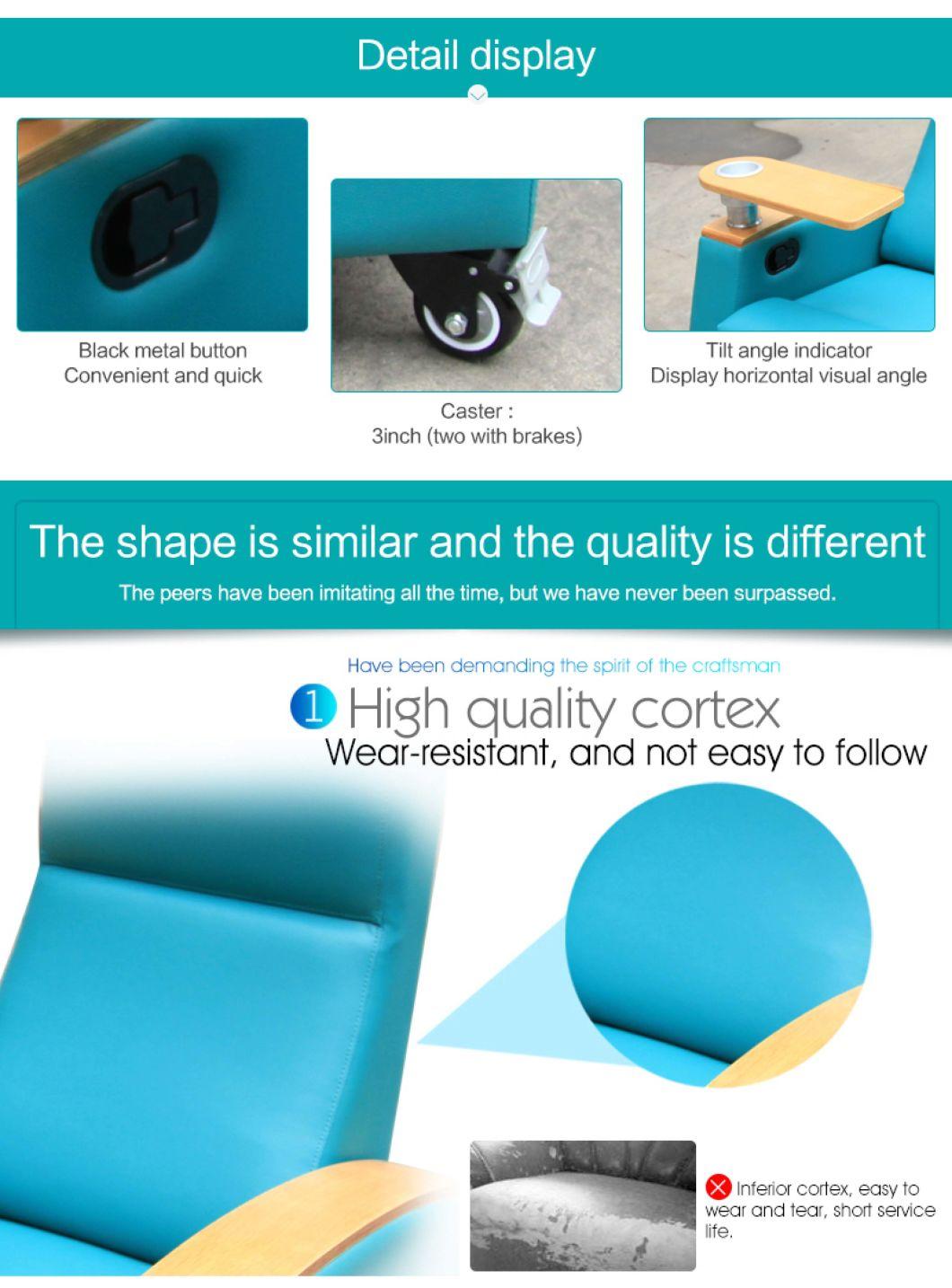 Detail display

Black metal button
Convenient and quick

Caster :
3inch (two with brakes)

Tilt angle indicator
Display horizontal visual angle

The shape is similar and the quality is different

The peers have been imitating all the time, but we have never been surpassed.

Have been demanding the spirit of the craftsman

1 High quality cortex

Wear-resistant, and not easy to follow

Inferior cortex, easy to wear and tear, short service life.